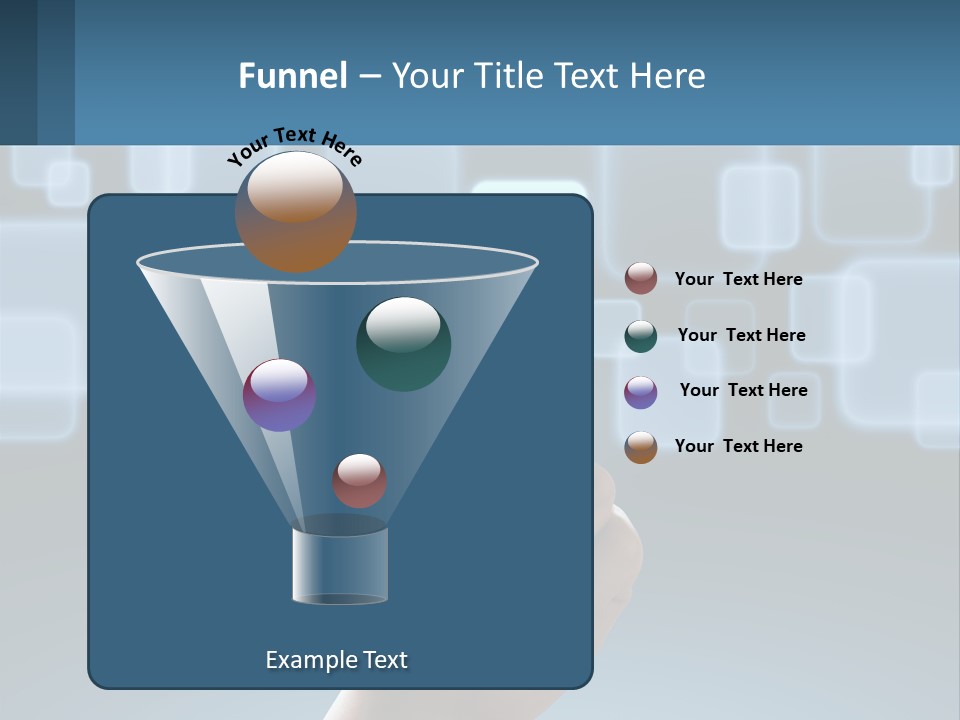 Funnel – Your Title Text Here

Your Text Here

Your Text Here

Your Text Here

Your Text Here

Your Text Here

Example Text